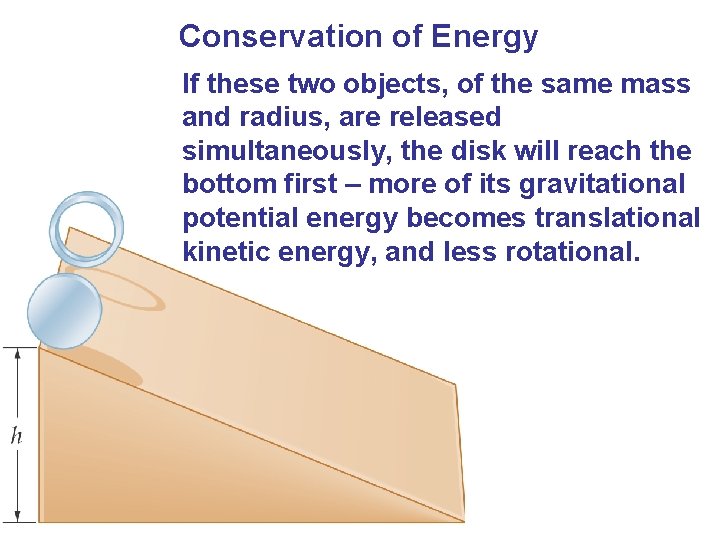 Conservation of Energy

If these two objects, of the same mass and radius, are released simultaneously, the disk will reach the bottom first – more of its gravitational potential energy becomes translational kinetic energy, and less rotational.

$h$